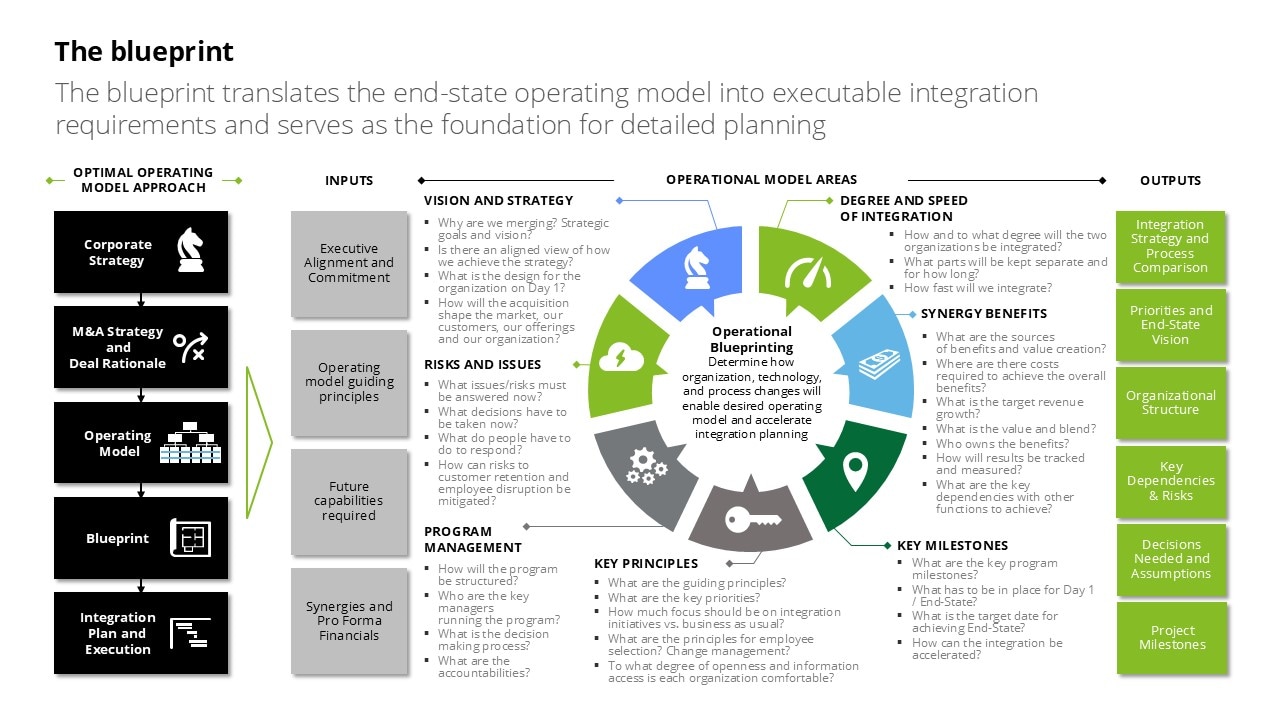 The blueprint

The blueprint translates the end-state operating model into executable integration requirements and serves as the foundation for detailed planning

OPTIMAL OPERATING MODEL APPROACH

Corporate Strategy

M&A Strategy and Deal Rationale

Operating Model

Blueprint

Integration Plan and Execution

INPUTS

Executive Alignment and Commitment

Operating model guiding principles

Future capabilities required

Synergies and Pro Forma Financials

OPERATIONAL MODEL AREAS

VISION AND STRATEGY
▪ Why are we merging? Strategic goals and vision?
▪ Is there an aligned view of how we achieve the strategy?
▪ What is the design for the organization on Day 1?
▪ How will the acquisition shape the market, our customers, our offerings and our organization?

RISKS AND ISSUES
▪ What issues/risks must be answered now?
▪ What decisions have to be taken now?
▪ What do people have to do to respond?
▪ How can risks to customer retention and employee disruption be mitigated?

PROGRAM MANAGEMENT
▪ How will the program be structured?
▪ Who are the key managers running the program?
▪ What is the decision making process?
▪ What are the accountabilities?

Operational Blueprinting
Determine how organization, technology, and process changes will enable desired operating model and accelerate integration planning

KEY PRINCIPLES
▪ What are the guiding principles?
▪ What are the key priorities?
▪ How much focus should be on integration initiatives vs. business as usual?
▪ What are the principles for employee selection? Change management?
▪ To what degree of openness and information access is each organization comfortable?

DEGREE AND SPEED OF INTEGRATION
▪ How and to what degree will the two organizations be integrated?
▪ What parts will be kept separate and for how long?
▪ How fast will we integrate?

SYNERGY BENEFITS
▪ What are the sources of benefits and value creation?
▪ Where are there costs required to achieve the overall benefits?
▪ What is the target revenue growth?
▪ What is the value and blend?
▪ Who owns the benefits?
▪ How will results be tracked and measured?
▪ What are the key dependencies with other functions to achieve?

KEY MILESTONES
▪ What are the key program milestones?
▪ What has to be in place for Day 1 / End-State?
▪ What is the target date for achieving End-State?
▪ How can the integration be accelerated?

OUTPUTS

Integration Strategy and Process Comparison

Priorities and End-State Vision

Organizational Structure

Key Dependencies & Risks

Decisions Needed and Assumptions

Project Milestones